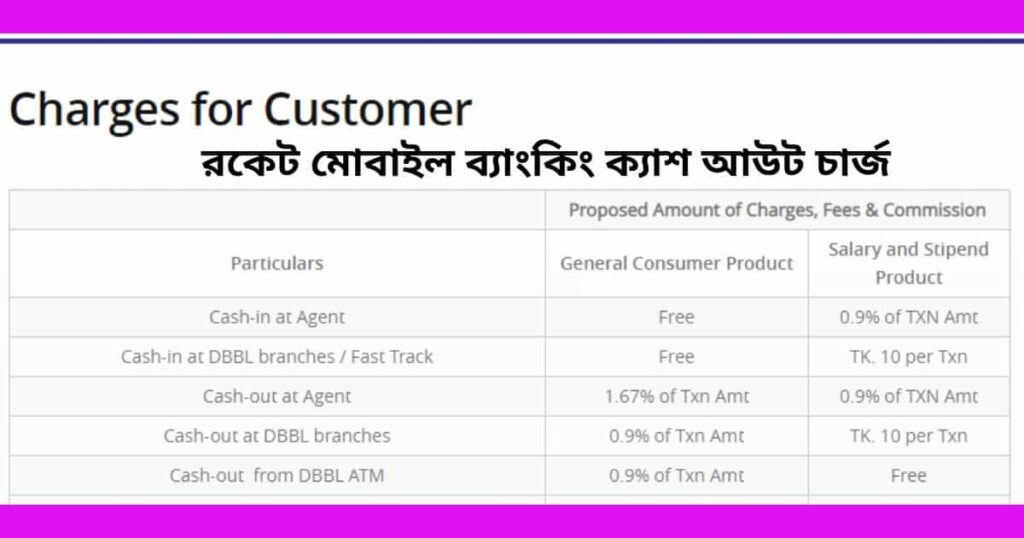 Charges for Customer

রকেট মোবাইল ব্যাংকিং ক্যাশ আউট চার্জ

| | Proposed Amount of Charges, Fees & Commission | |
|---|---|---|
| Particulars | General Consumer Product | Salary and Stipend Product |
| Cash-in at Agent | Free | 0.9% of TXN Amt |
| Cash-in at DBBL branches / Fast Track | Free | TK. 10 per Txn |
| Cash-out at Agent | 1.67% of Txn Amt | 0.9% of TXN Amt |
| Cash-out at DBBL branches | 0.9% of Txn Amt | TK. 10 per Txn |
| Cash-out from DBBL ATM | 0.9% of Txn Amt | Free |